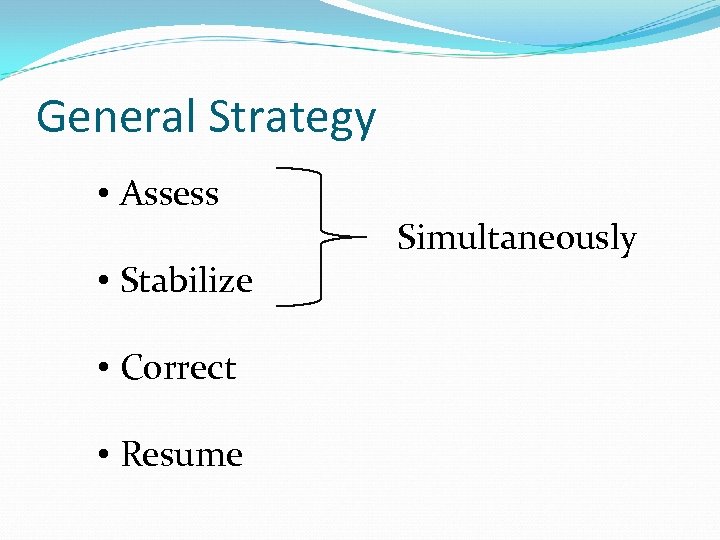 General Strategy

• Assess

• Stabilize

Simultaneously

• Correct

• Resume